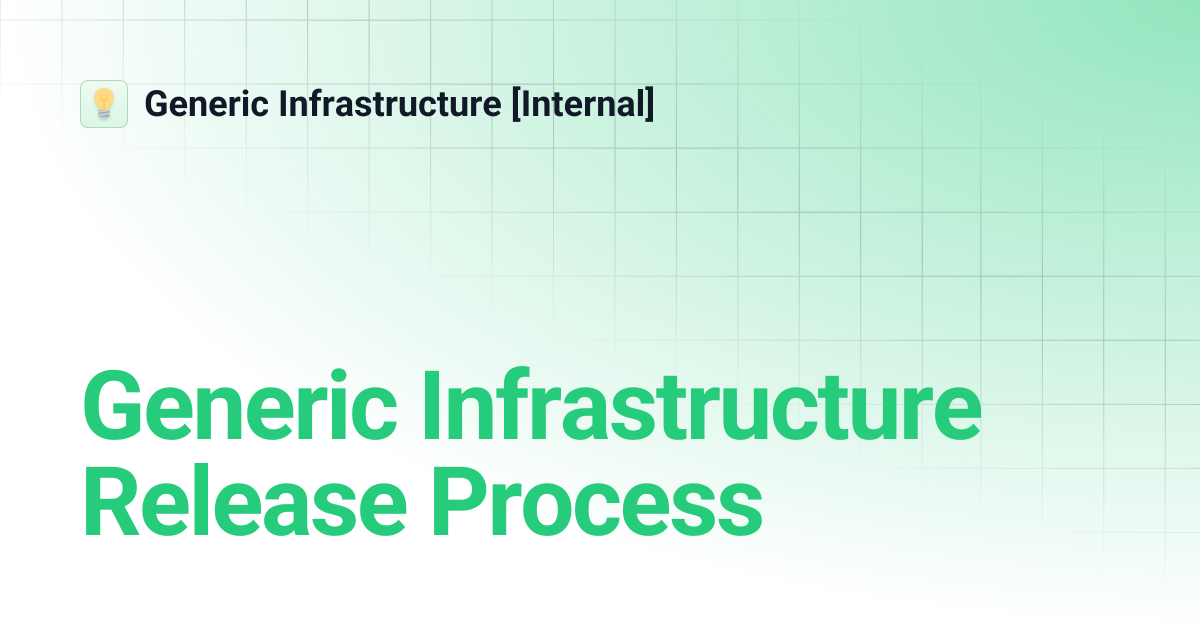 Generic Infrastructure [Internal]

Generic Infrastructure Release Process